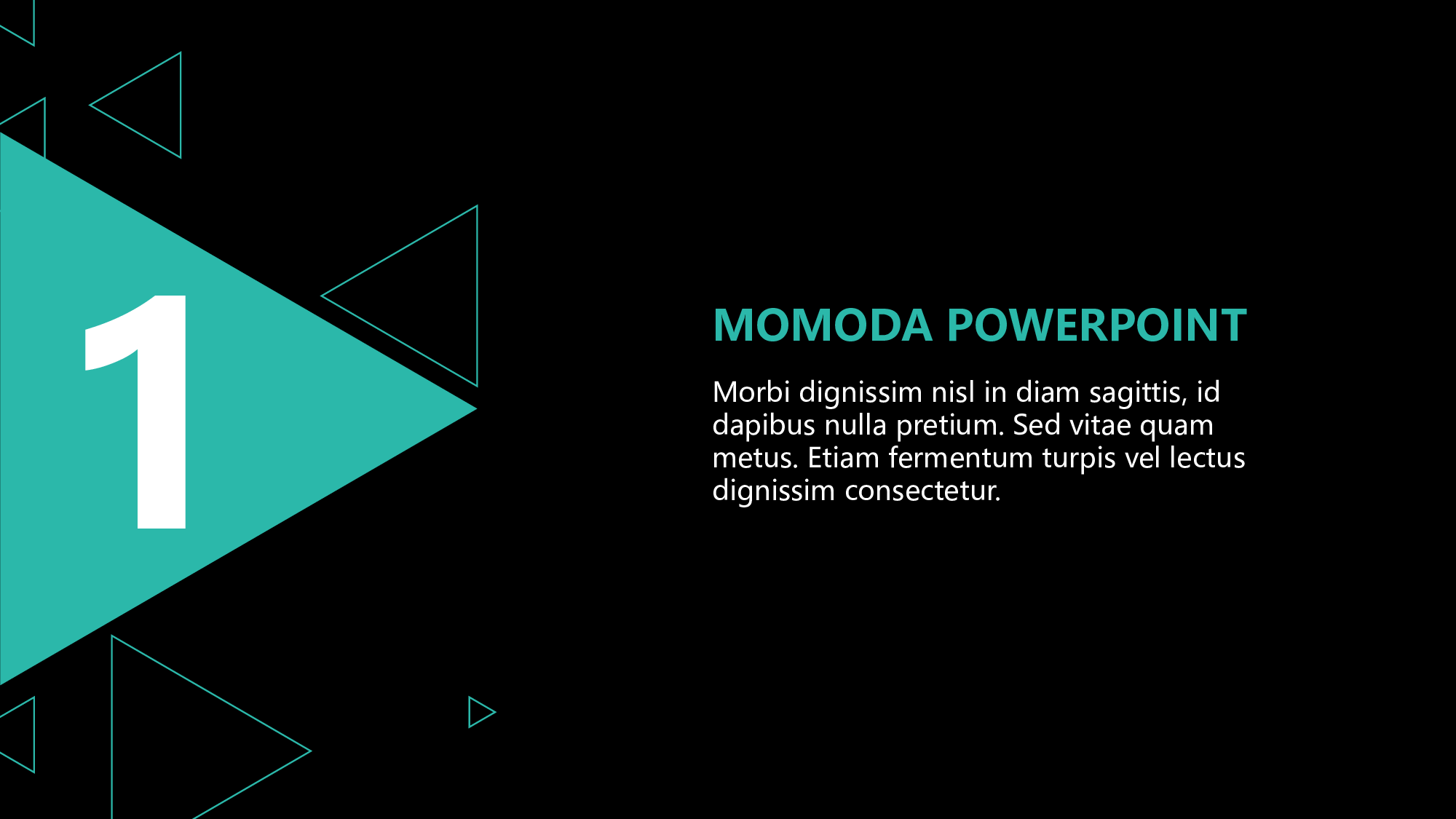 1

MOMODA POWERPOINT

Morbi dignissim nisl in diam sagittis, id dapibus nulla pretium. Sed vitae quam metus. Etiam fermentum turpis vel lectus dignissim consectetur.